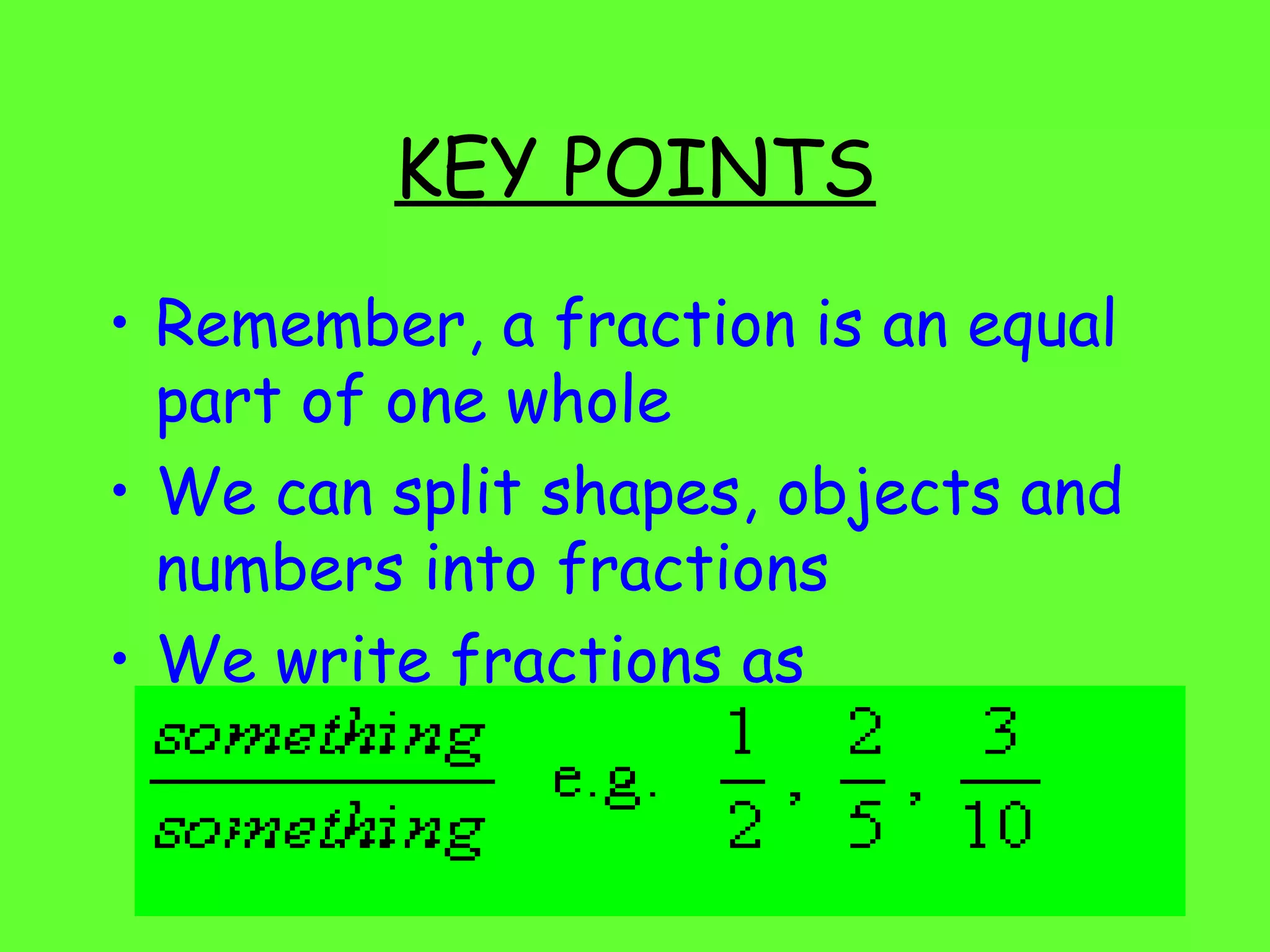 KEY POINTS

• Remember, a fraction is an equal part of one whole

• We can split shapes, objects and numbers into fractions

• We write fractions as

$\frac{something}{something}$ e.g. $\frac{1}{2}, \frac{2}{5}, \frac{3}{10}$